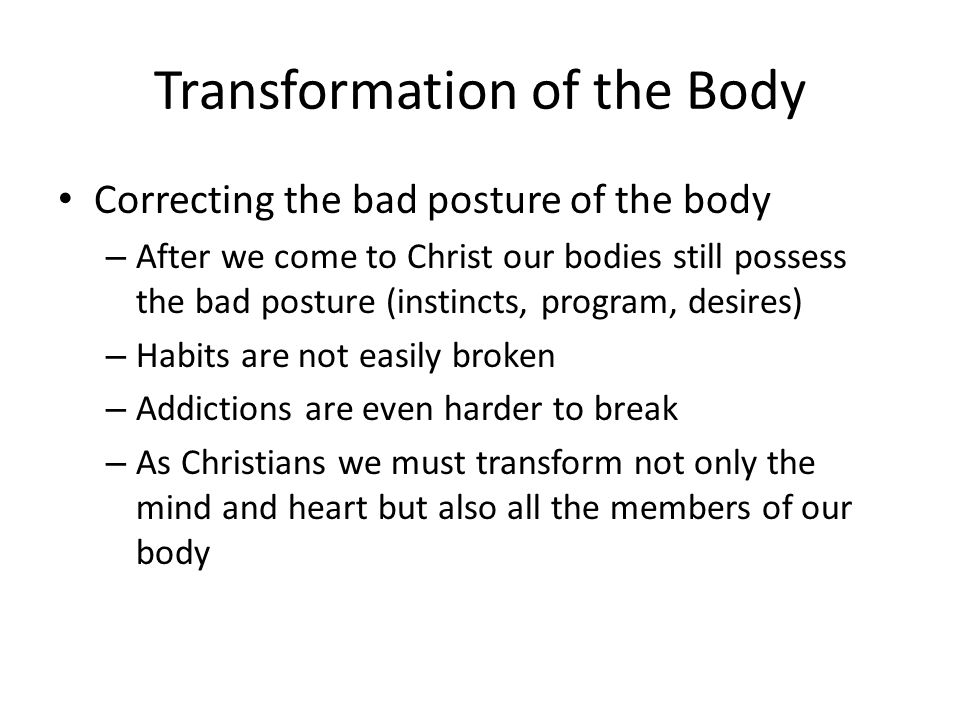 Transformation of the Body

• Correcting the bad posture of the body
– After we come to Christ our bodies still possess the bad posture (instincts, program, desires)
– Habits are not easily broken
– Addictions are even harder to break
– As Christians we must transform not only the mind and heart but also all the members of our body